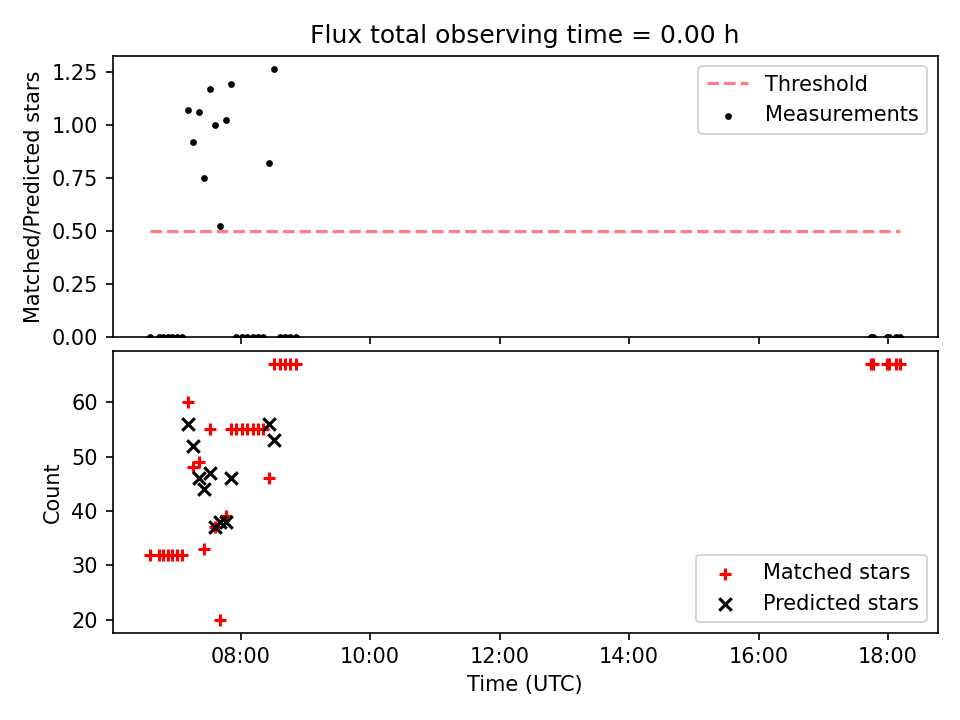 Flux total observing time = 0.00 h

Matched/Predicted stars

1.25
1.00
0.75
0.50
0.25
0.00

Threshold
Measurements

Count

60
50
40
30
20

Matched stars
Predicted stars

08:00
10:00
12:00
14:00
16:00
18:00

Time (UTC)